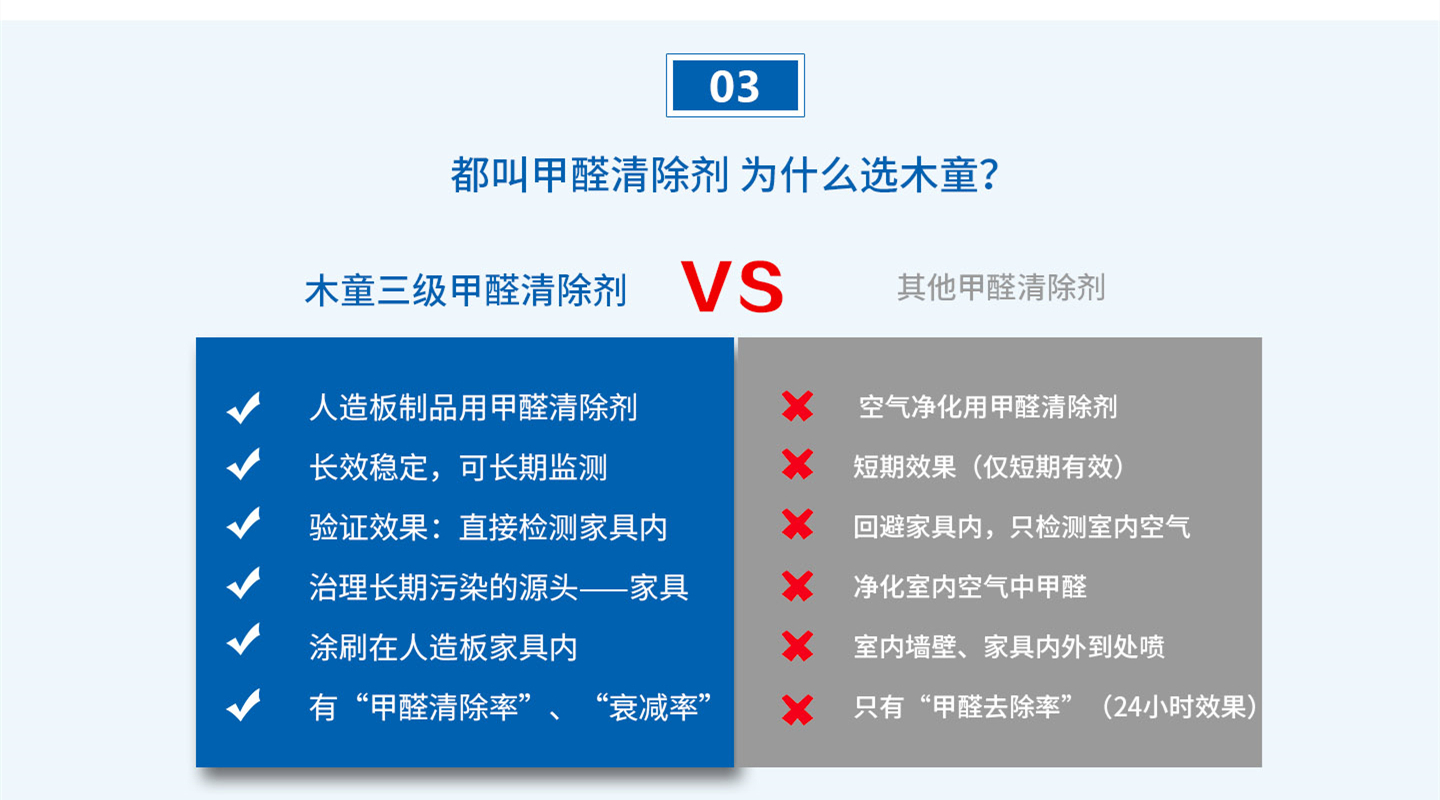 03

都叫甲醛清除剂 为什么选木童？

木童三级甲醛清除剂

VS

其他甲醛清除剂

人造板制品用甲醛清除剂
长效稳定，可长期监测
验证效果：直接检测家具内
治理长期污染的源头——家具
涂刷在人造板家具内
有“甲醛清除率”、“衰减率”

空气净化用甲醛清除剂
短期效果（仅短期有效）
回避家具内，只检测室内空气
净化室内空气中甲醛
室内墙壁、家具内外到处喷
只有“甲醛去除率”（24小时效果）